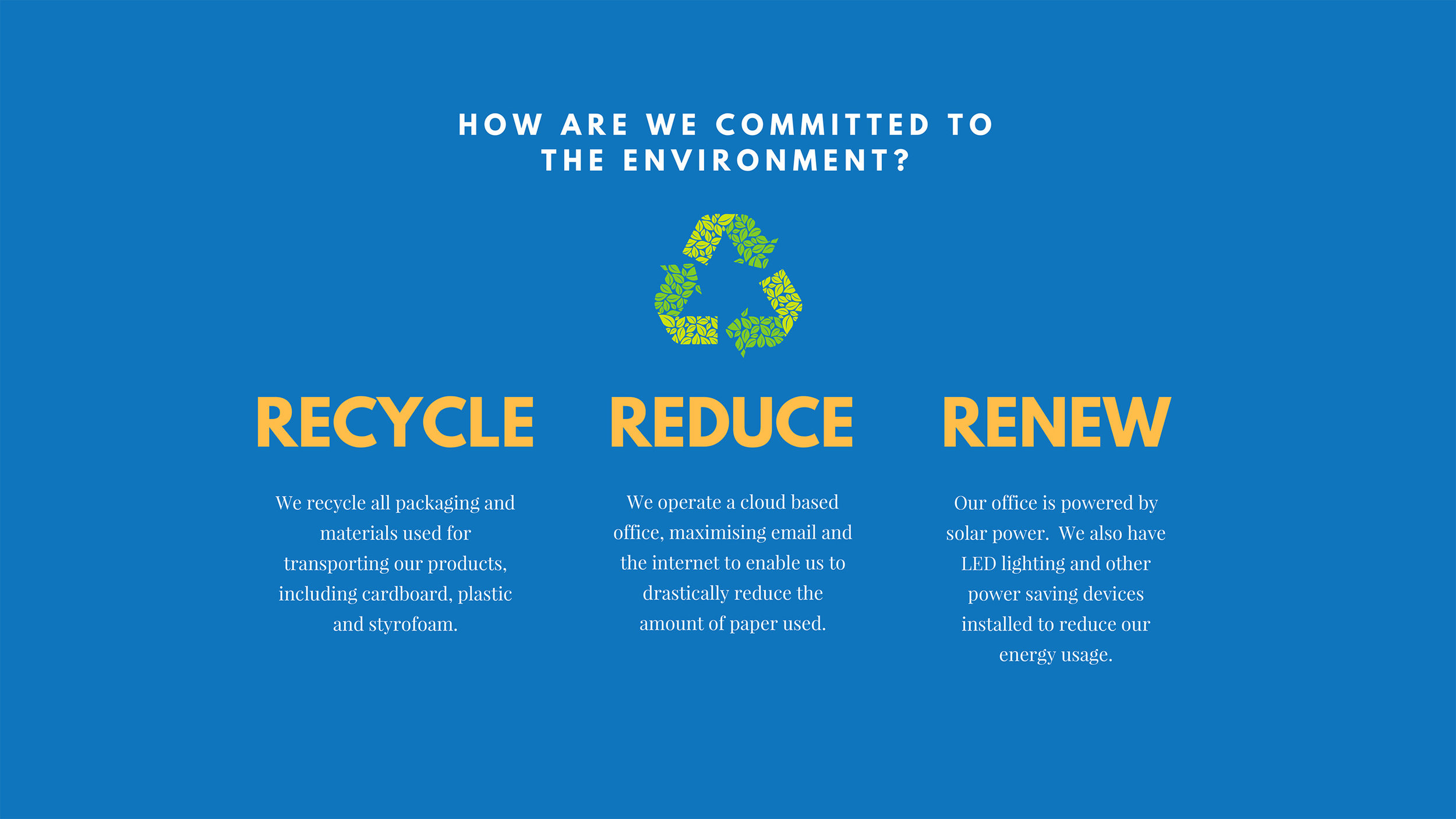 HOW ARE WE COMMITTED TO THE ENVIRONMENT?

RECYCLE

We recycle all packaging and materials used for transporting our products, including cardboard, plastic and styrofoam.

REDUCE

We operate a cloud based office, maximising email and the internet to enable us to drastically reduce the amount of paper used.

RENEW

Our office is powered by solar power. We also have LED lighting and other power saving devices installed to reduce our energy usage.